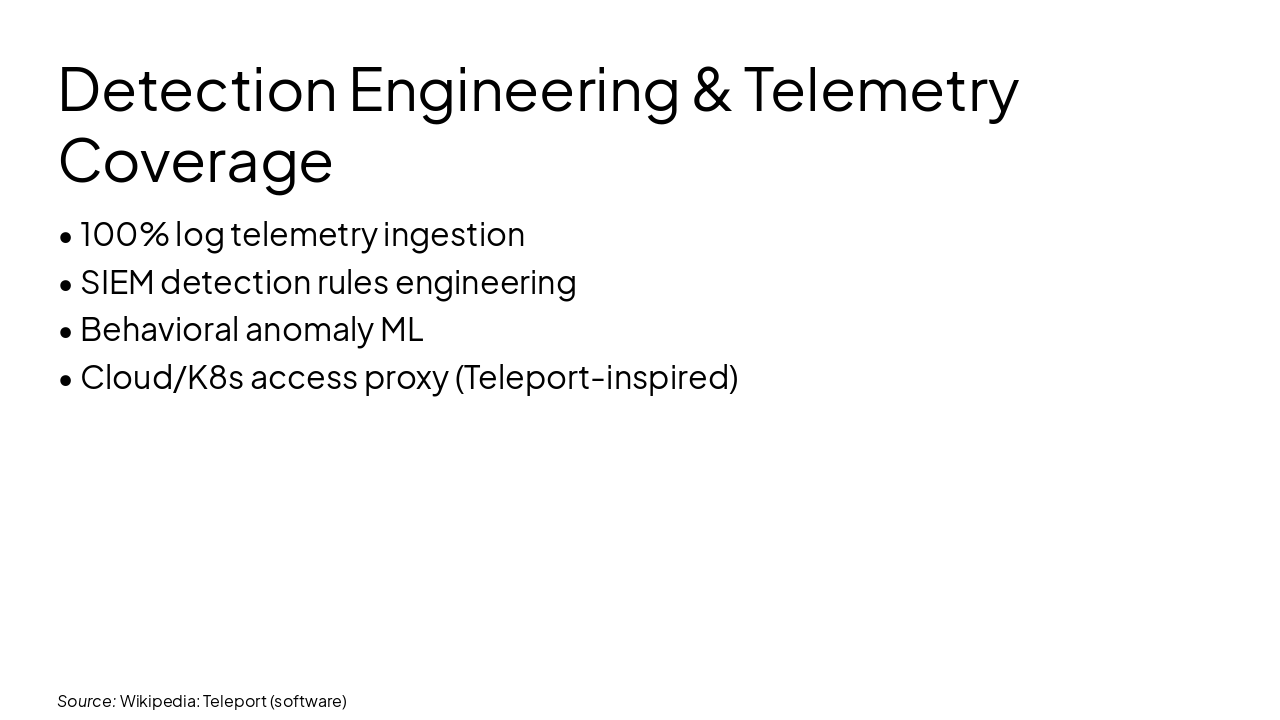 Detection Engineering & Telemetry Coverage

• 100% log telemetry ingestion
• SIEM detection rules engineering
• Behavioral anomaly ML
• Cloud/K8s access proxy (Teleport-inspired)

Source: Wikipedia: Teleport (software)